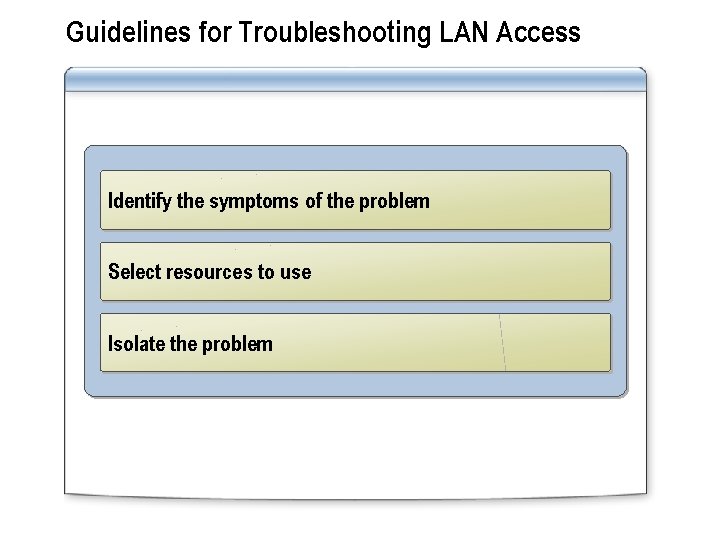 Guidelines for Troubleshooting LAN Access

Identify the symptoms of the problem

Select resources to use

Isolate the problem